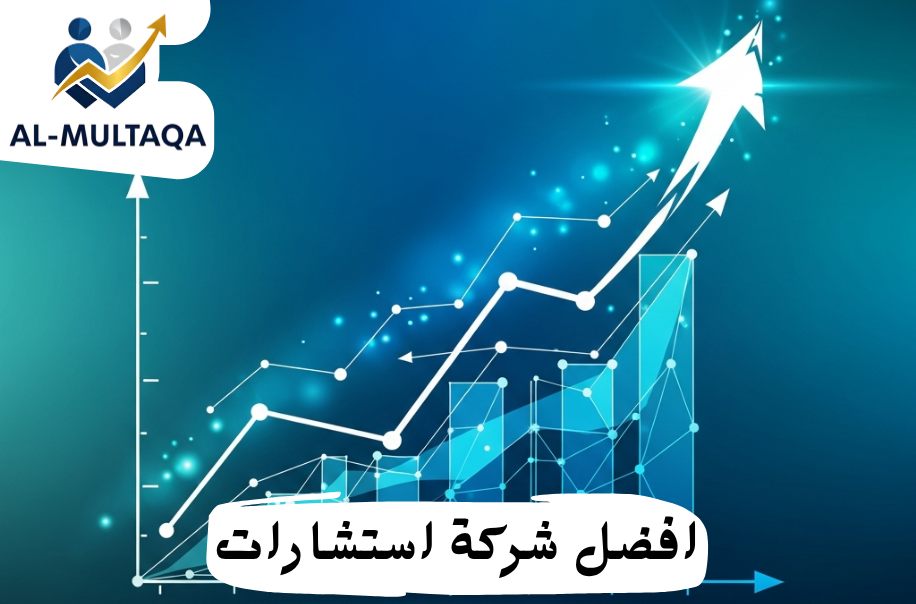 AL-MULTAQA

افضل شركة استشارات